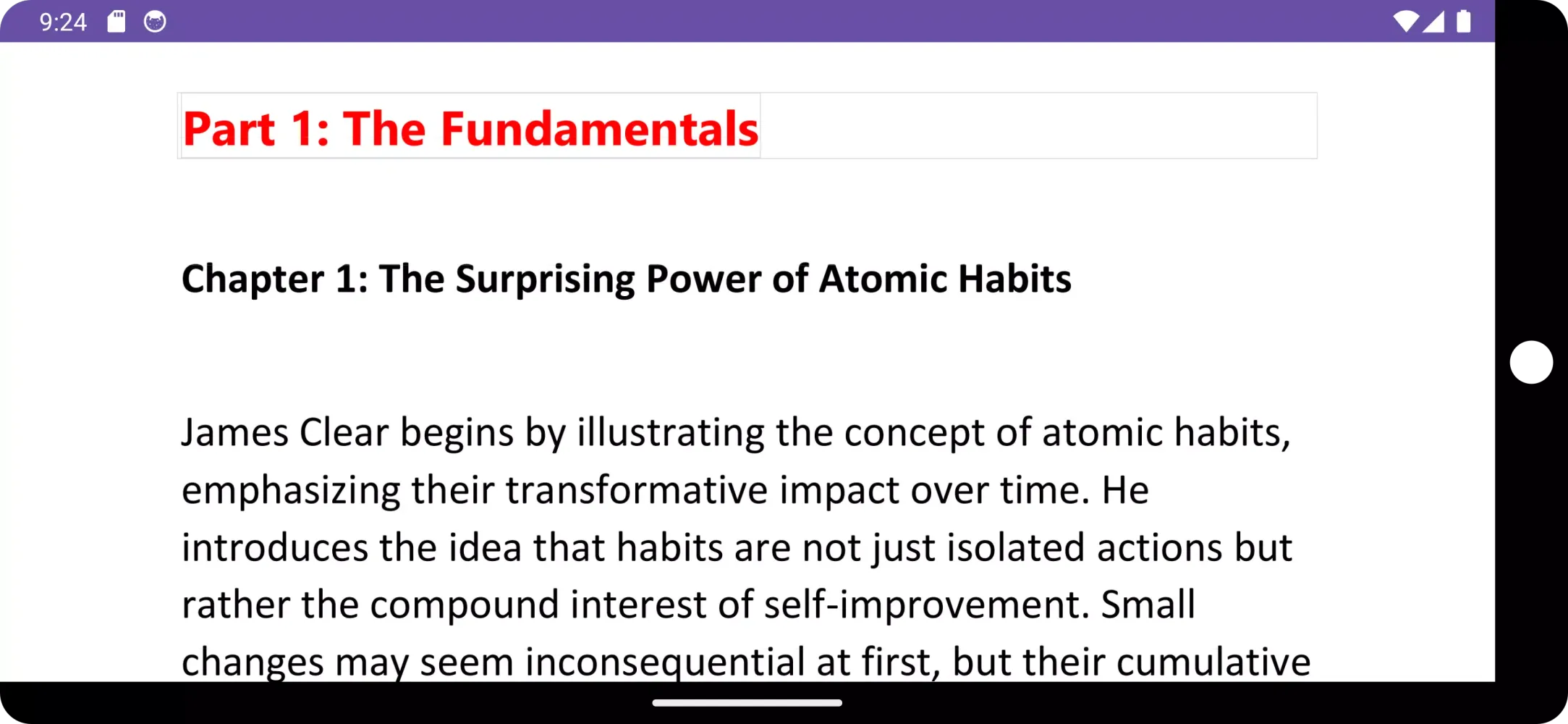 9:24

Part 1: The Fundamentals

Chapter 1: The Surprising Power of Atomic Habits

James Clear begins by illustrating the concept of atomic habits, emphasizing their transformative impact over time. He introduces the idea that habits are not just isolated actions but rather the compound interest of self-improvement. Small changes may seem inconsequential at first, but their cumulative